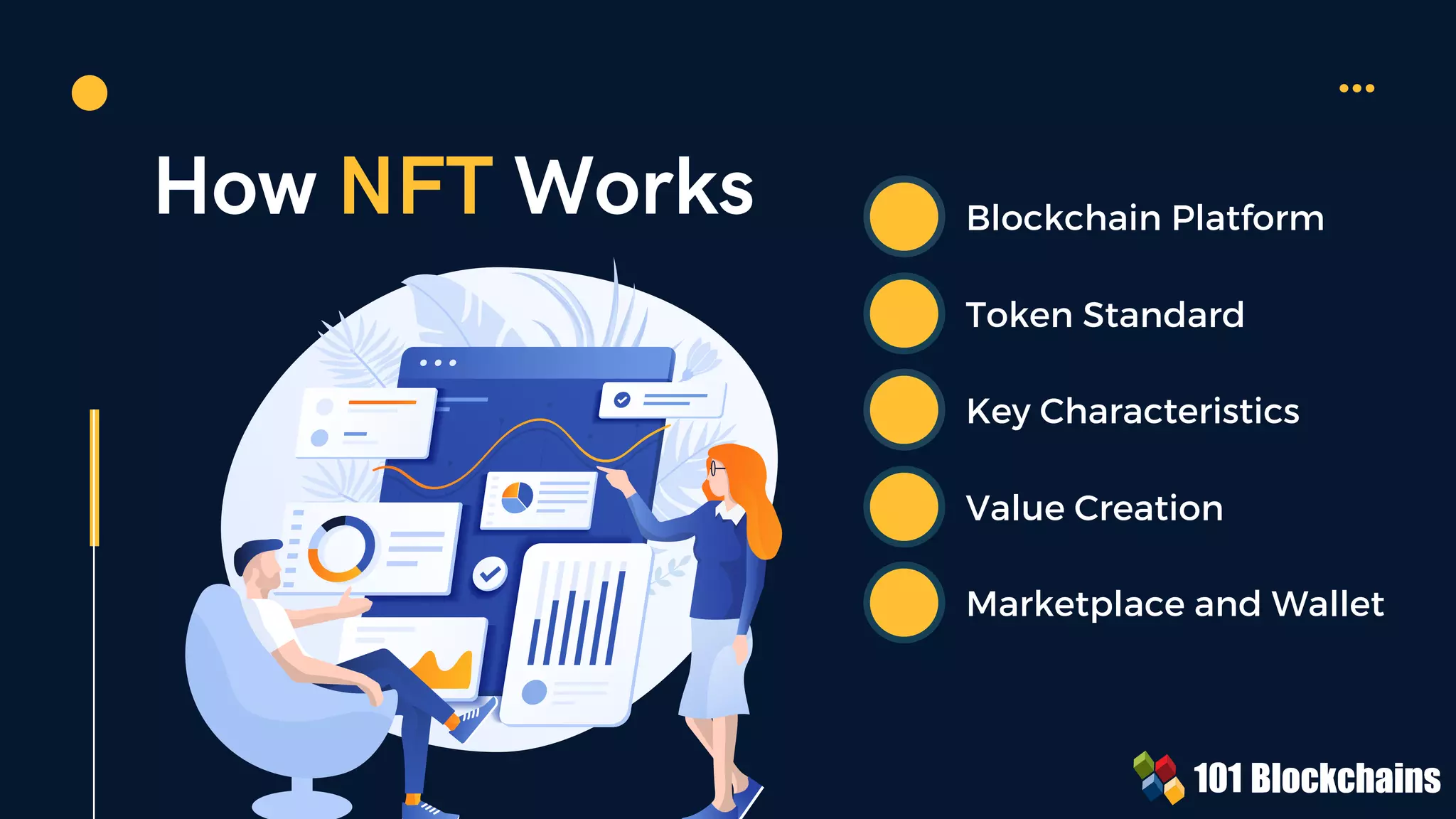 How NFT Works

Blockchain Platform

Token Standard

Key Characteristics

Value Creation

Marketplace and Wallet

101 Blockchains